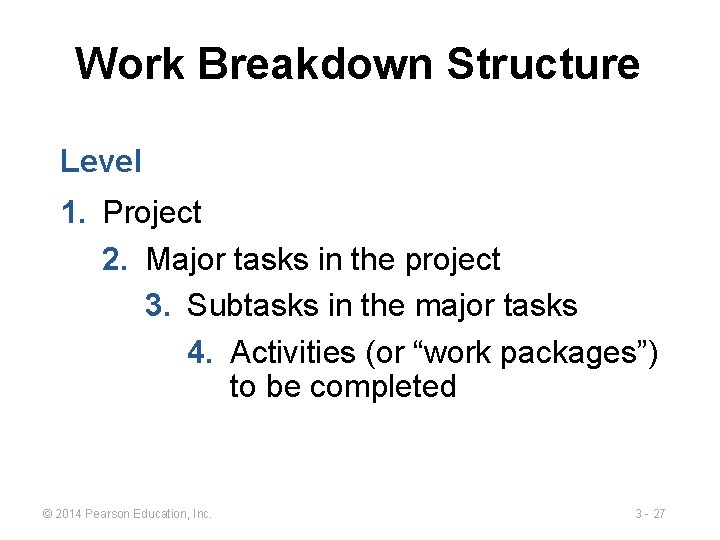 Work Breakdown Structure

Level

1. Project

2. Major tasks in the project

3. Subtasks in the major tasks

4. Activities (or “work packages”) to be completed

© 2014 Pearson Education, Inc.

3 - 27